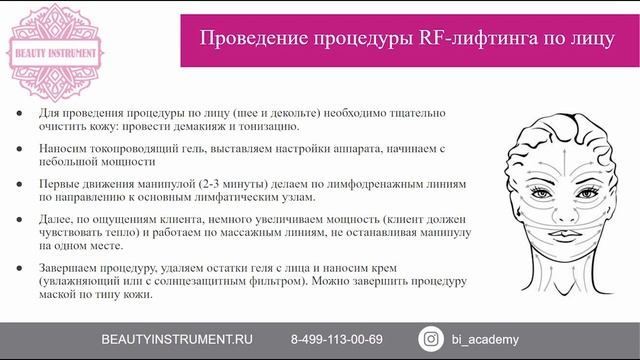 BEAUTY INSTRUMENT

Проведение процедуры RF-лифтинга по лицу

● Для проведения процедуры по лицу (шее и декольте) необходимо тщательно очистить кожу: провести демакияж и тонизацию.

● Наносим токопроводящий гель, выставляем настройки аппарата, начинаем с небольшой мощности

● Первые движения манипулой (2-3 минуты) делаем по лимфодренажным линиям по направлению к основным лимфатическим узлам.

● Далее, по ощущениям клиента, немного увеличиваем мощность (клиент должен чувствовать тепло) и работаем по массажным линиям, не останавливая манипулу на одном месте.

● Завершаем процедуру, удаляем остатки геля с лица и наносим крем (увлажняющий или с солнцезащитным фильтром). Можно завершить процедуру маской по типу кожи.

BEAUTYINSTRUMENT.RU 8-499-113-00-69 bi_academy